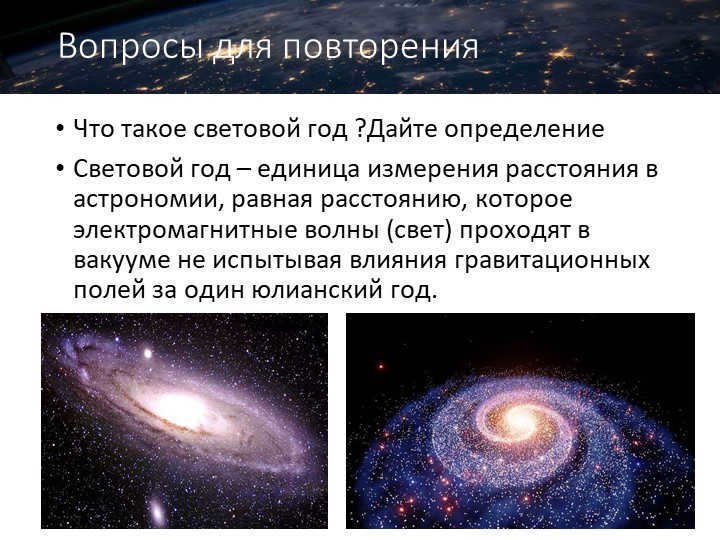 Вопросы для повторения

• Что такое световой год ?Дайте определение

• Световой год – единица измерения расстояния в астрономии, равная расстоянию, которое электромагнитные волны (свет) проходят в вакууме не испытывая влияния гравитационных полей за один юлианский год.